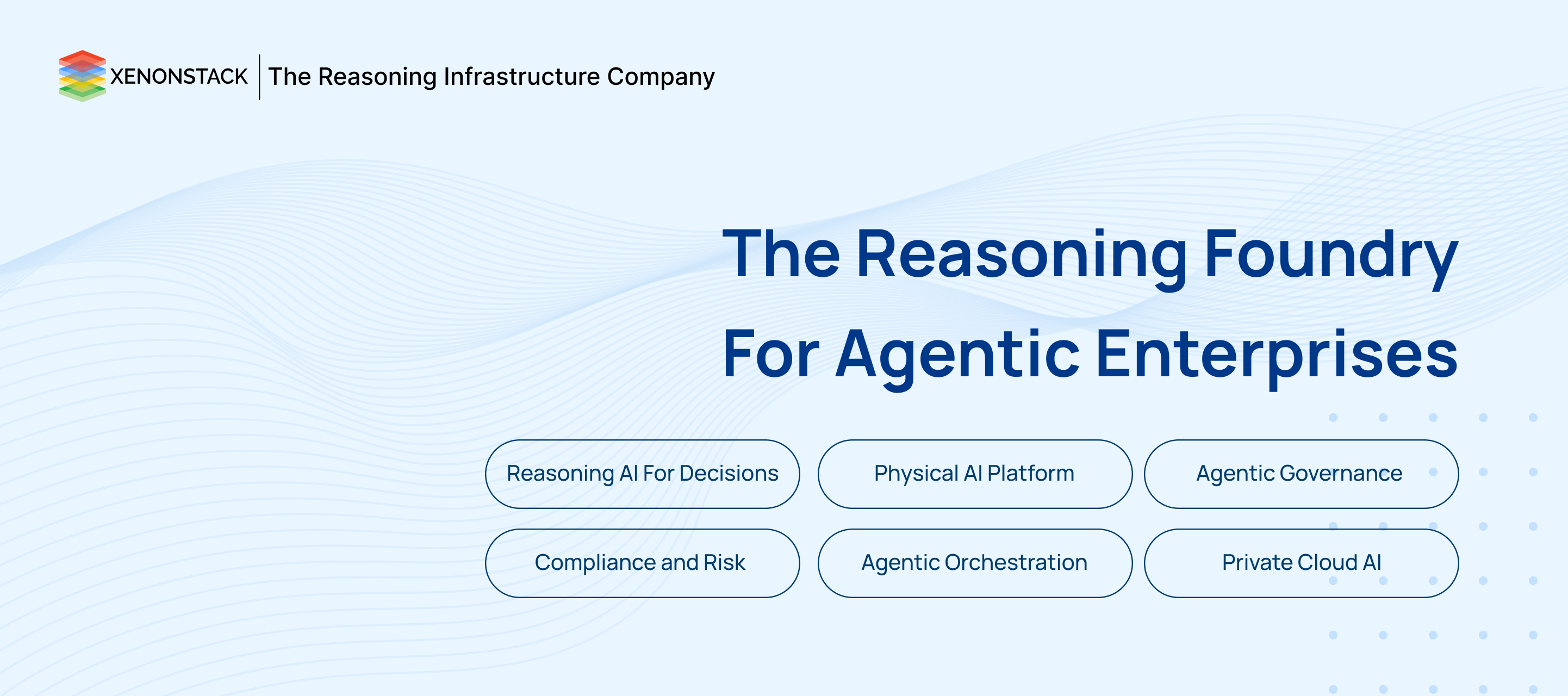 XENONSTACK | The Reasoning Infrastructure Company

The Reasoning Foundry For Agentic Enterprises

Reasoning AI For Decisions

Physical AI Platform

Agentic Governance

Compliance and Risk

Agentic Orchestration

Private Cloud AI